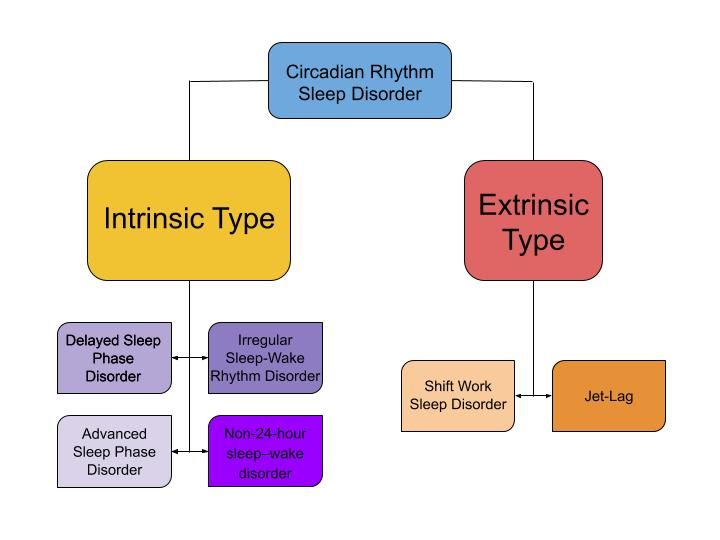 Circadian Rhythm Sleep Disorder

Intrinsic Type

Extrinsic Type

Delayed Sleep Phase Disorder

Irregular Sleep-Wake Rhythm Disorder

Advanced Sleep Phase Disorder

Non-24-hour sleep–wake disorder

Shift Work Sleep Disorder

Jet-Lag